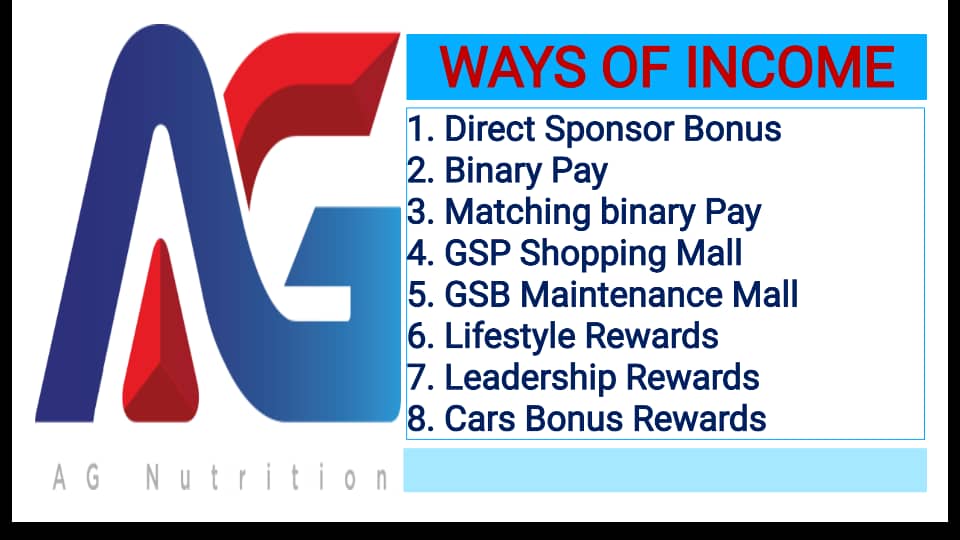 AG

AG Nutrition

WAYS OF INCOME

1. Direct Sponsor Bonus
2. Binary Pay
3. Matching binary Pay
4. GSP Shopping Mall
5. GSB Maintenance Mall
6. Lifestyle Rewards
7. Leadership Rewards
8. Cars Bonus Rewards